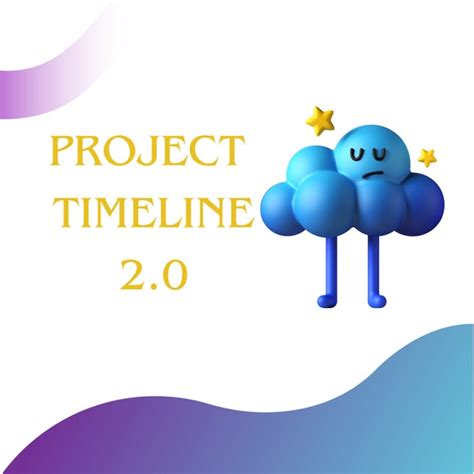 PROJECT TIMELINE 2.0